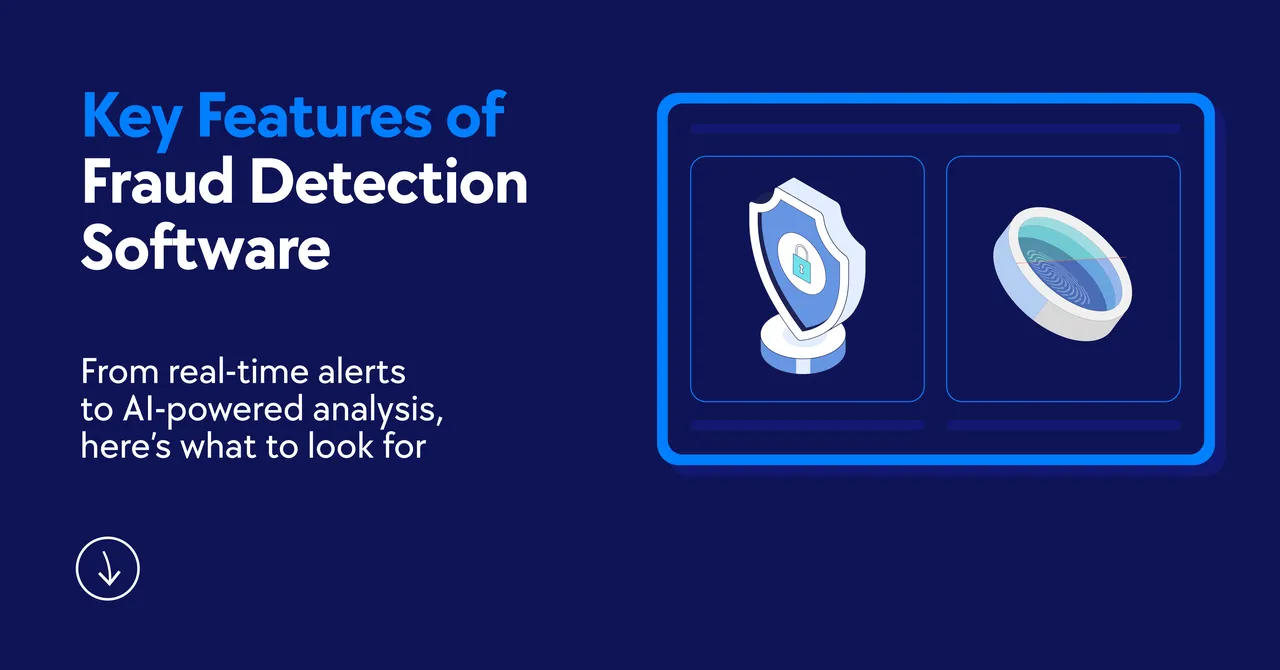 Key Features of Fraud Detection Software

From real-time alerts to AI-powered analysis, here's what to look for